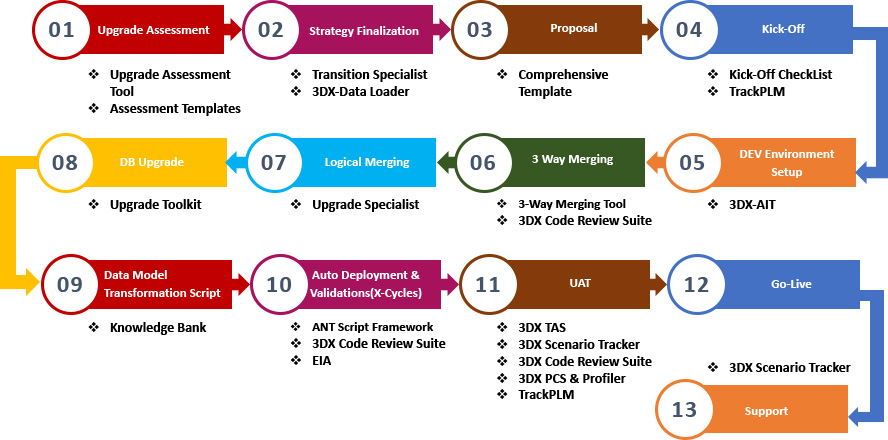 01 Upgrade Assessment

❖ Upgrade Assessment Tool
❖ Assessment Templates

02 Strategy Finalization

❖ Transition Specialist
❖ 3DX-Data Loader

03 Proposal

❖ Comprehensive Template

04 Kick-Off

❖ Kick-Off CheckList
❖ TrackPLM

05 DEV Environment Setup

❖ 3DX-AIT

06 3 Way Merging

❖ 3-Way Merging Tool
❖ 3DX Code Review Suite

07 Logical Merging

❖ Upgrade Specialist

08 DB Upgrade

❖ Upgrade Toolkit

09 Data Model Transformation Script

❖ Knowledge Bank

10 Auto Deployment & Validations(X-Cycles)

❖ ANT Script Framework
❖ 3DX Code Review Suite
❖ EIA

11 UAT

❖ 3DX TAS
❖ 3DX Scenario Tracker
❖ 3DX Code Review Suite
❖ 3DX PCS & Profiler
❖ TrackPLM

12 Go-Live

❖ 3DX Scenario Tracker

13 Support